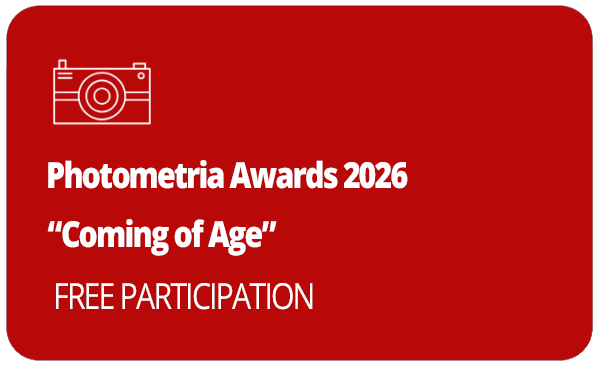 Photometria Awards 2026

“Coming of Age”

FREE PARTICIPATION